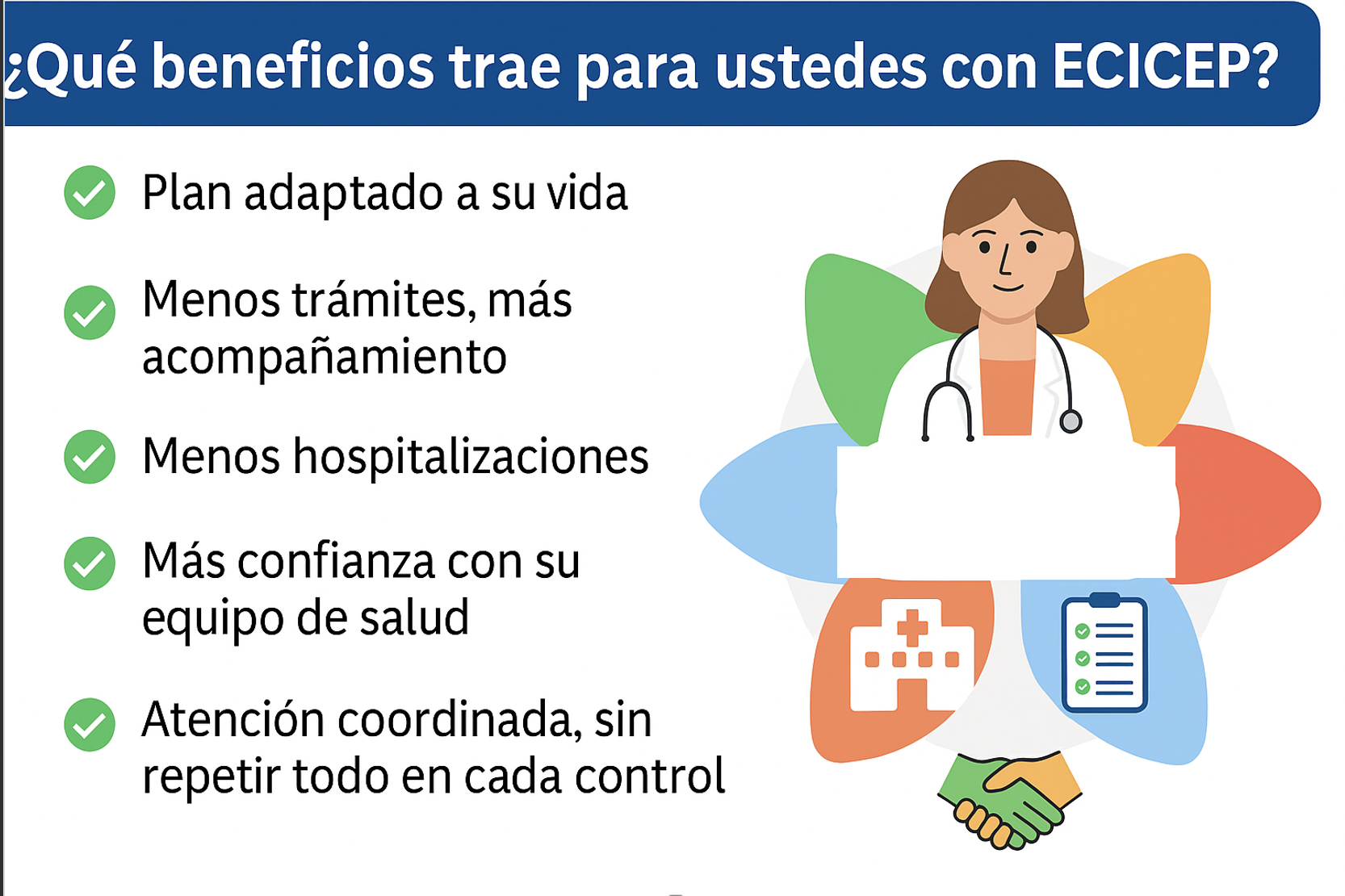 ¿Qué beneficios trae para ustedes con ECICEP?

Plan adaptado a su vida

Menos trámites, más acompañamiento

Menos hospitalizaciones

Más confianza con su equipo de salud

Atención coordinada, sin repetir todo en cada control